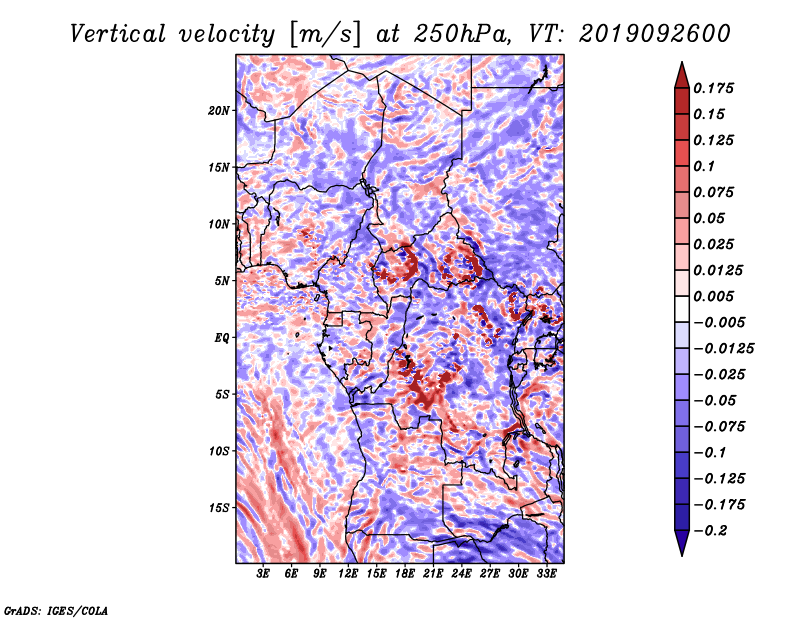 Vertical velocity [m/s] at 250hPa, VT: 2019092600

20N
15N
10N
5N
EQ
5S
10S
15S

3E 6E 9E 12E 15E 18E 21E 24E 27E 30E 33E

0.175
0.15
0.125
0.1
0.075
0.05
0.025
0.0125
0.005
−0.005
−0.0125
−0.025
−0.05
−0.075
−0.1
−0.125
−0.175
−0.2

GrADS: IGES/COLA